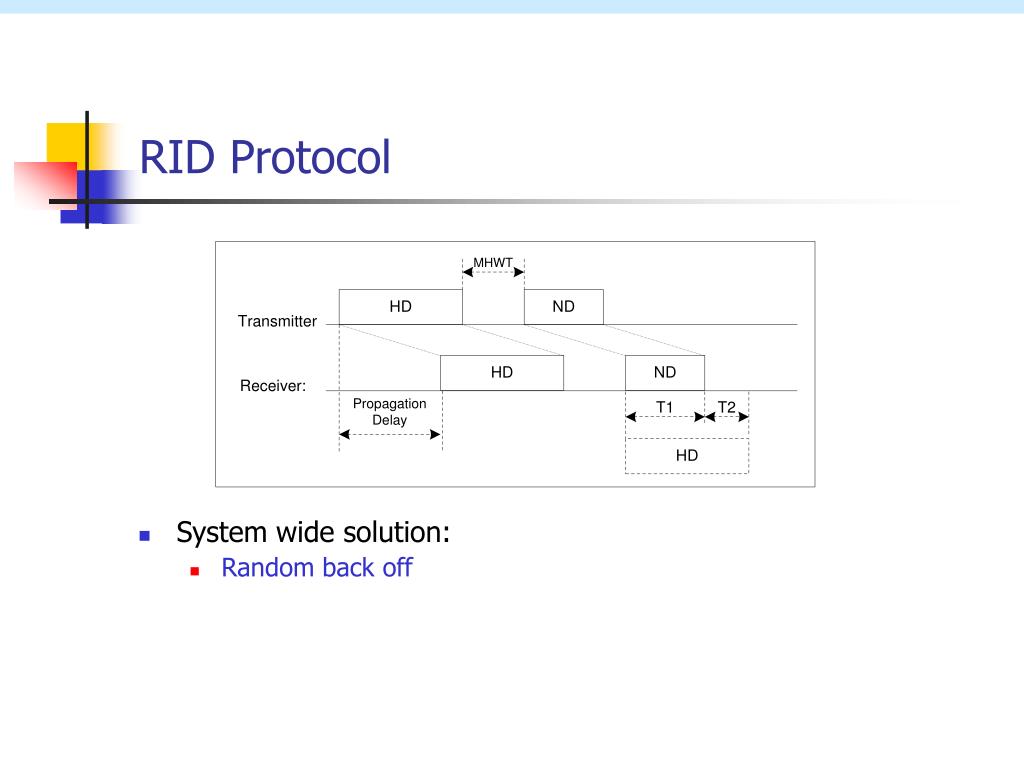 RID Protocol

MHWT

HD

ND

Transmitter

HD

ND

Receiver:

Propagation Delay

T1

T2

HD

System wide solution:

Random back off